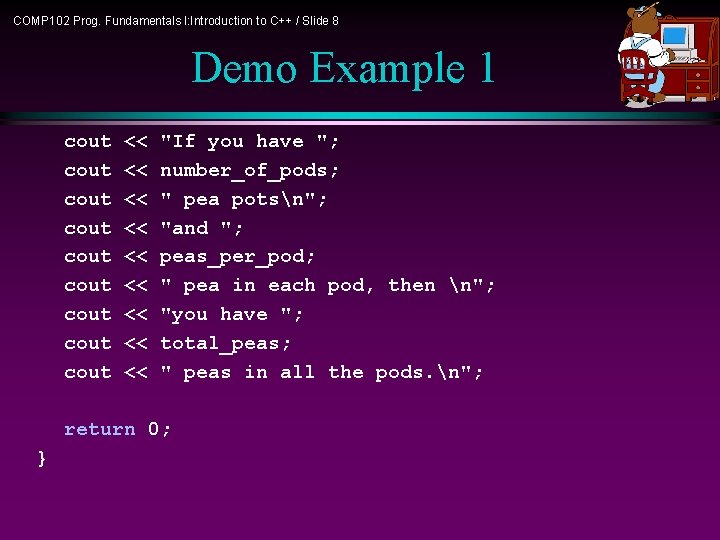 COMP102 Prog. Fundamentals I:Introduction to C++ / Slide 8

Demo Example 1

cout << "If you have ";
cout << number_of_pods;
cout << " pea pots\n";
cout << "and ";
cout << peas_per_pod;
cout << " pea in each pod, then \n";
cout << "you have ";
cout << total_peas;
cout << " peas in all the pods.\n";

return 0;
}